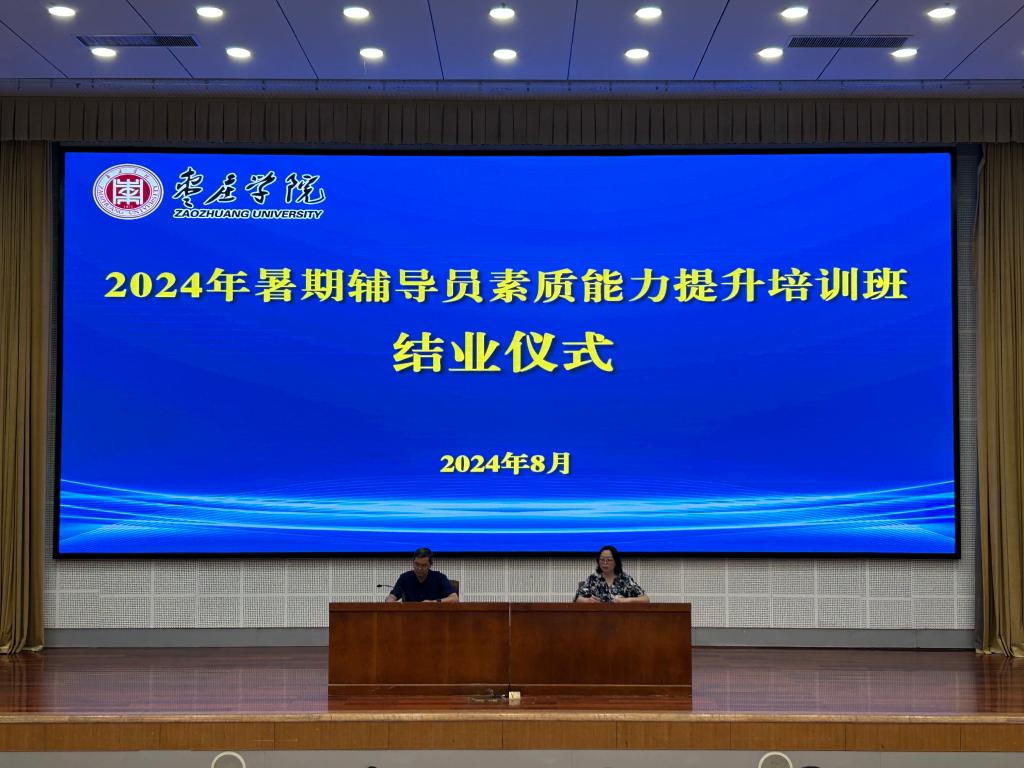 枣庄学院
ZAOZHUANG UNIVERSITY

2024年暑期辅导员素质能力提升培训班
结业仪式

2024年8月